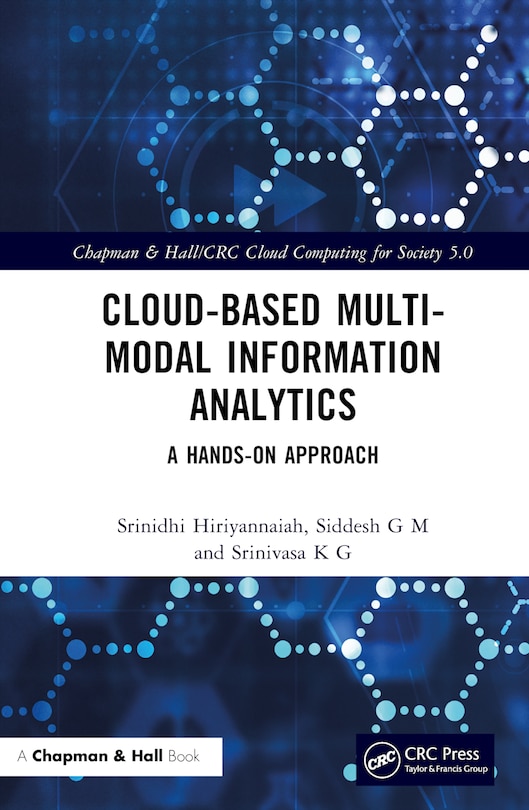 Chapman & Hall/CRC Cloud Computing for Society 5.0

CLOUD-BASED MULTI-MODAL INFORMATION ANALYTICS

A HANDS-ON APPROACH

Srinidhi Hiriyannaiah, Siddesh G M and Srinivasa K G

A Chapman & Hall Book

CRC

CRC Press
Taylor & Francis Group